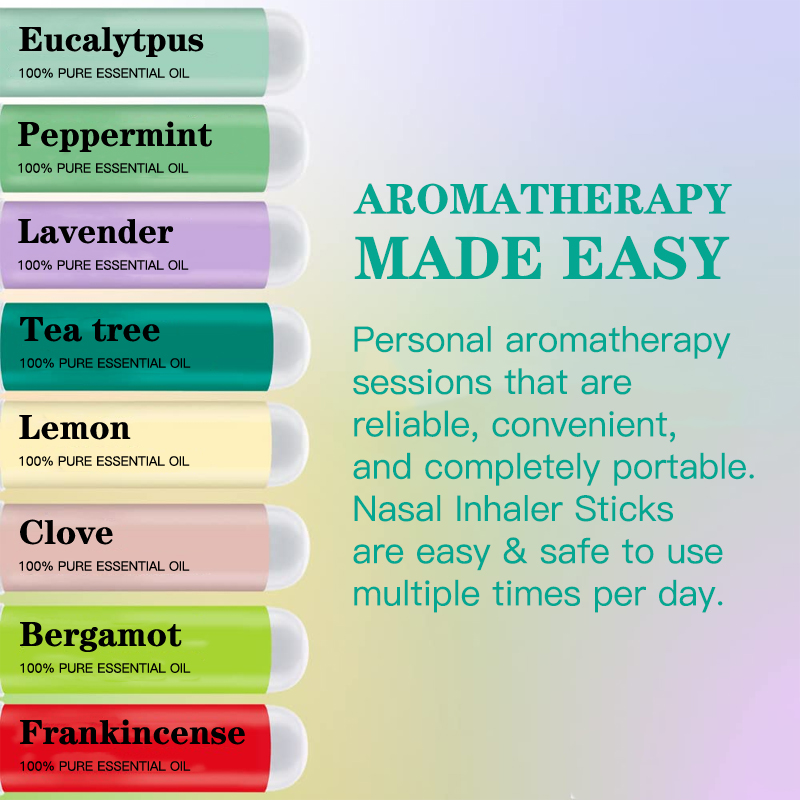 Eucalytpus
100% PURE ESSENTIAL OIL

Peppermint
100% PURE ESSENTIAL OIL

Lavender
100% PURE ESSENTIAL OIL

Tea tree
100% PURE ESSENTIAL OIL

Lemon
100% PURE ESSENTIAL OIL

Clove
100% PURE ESSENTIAL OIL

Bergamot
100% PURE ESSENTIAL OIL

Frankincense
100% PURE ESSENTIAL OIL

AROMATHERAPY
MADE EASY

Personal aromatherapy sessions that are reliable, convenient, and completely portable. Nasal Inhaler Sticks are easy & safe to use multiple times per day.